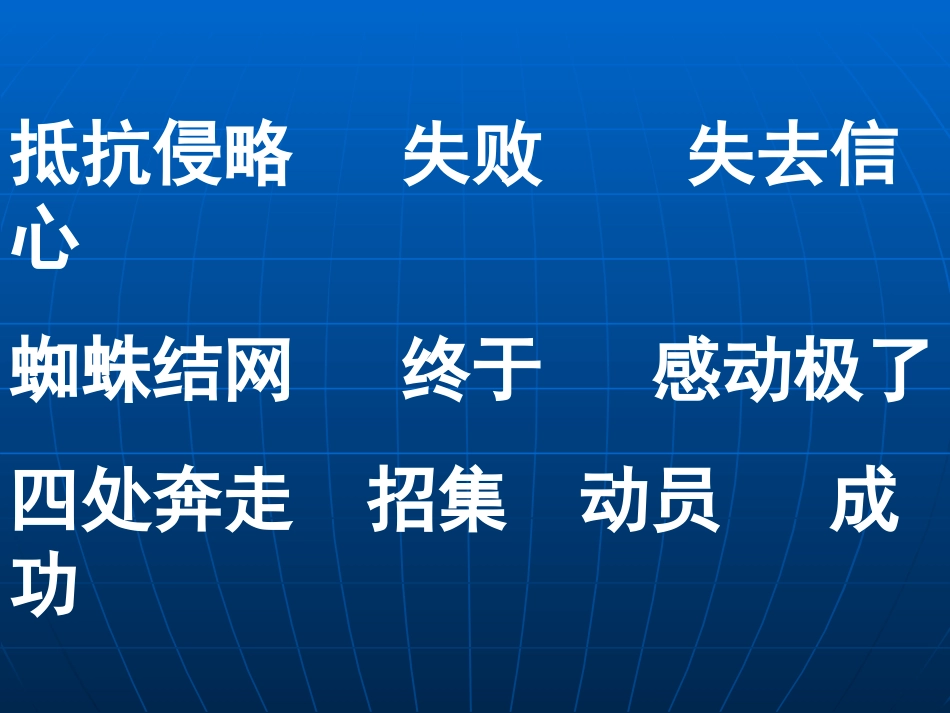 抵抗侵略 失败 失去信心

蜘蛛结网 终于 感动极了

四处奔走 招集 动员 成功